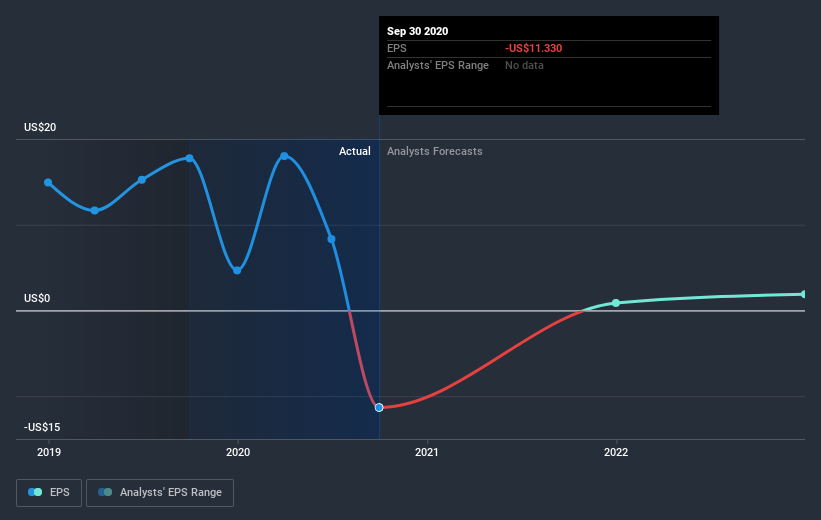 Sep 30 2020
EPS -US$11.330
Analysts' EPS Range No data

US$20
Actual Analysts Forecasts
US$0
-US$15
2019 2020 2021 2022

EPS Analysts' EPS Range